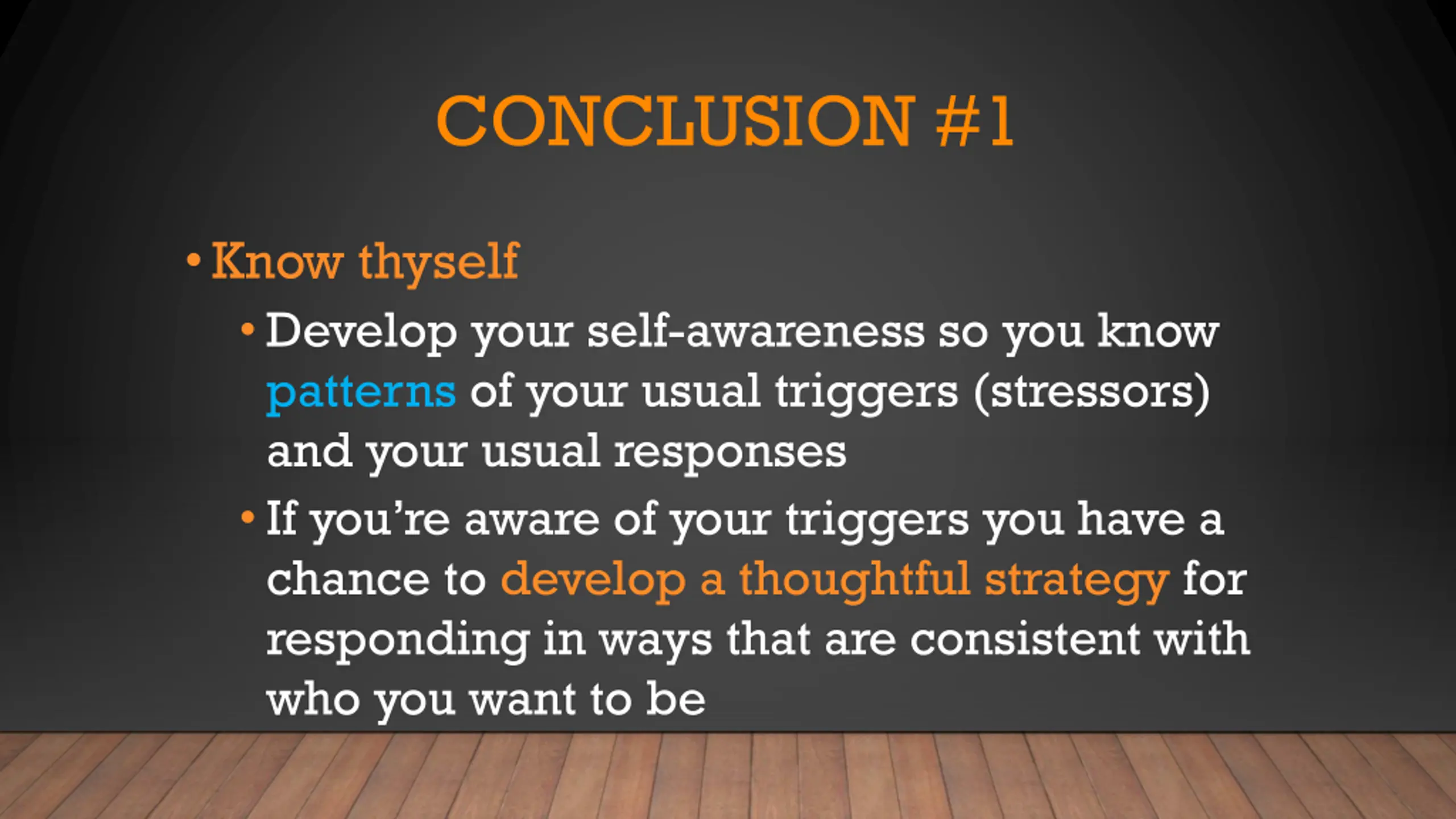 CONCLUSION #1

• Know thyself

• Develop your self-awareness so you know patterns of your usual triggers (stressors) and your usual responses

• If you're aware of your triggers you have a chance to develop a thoughtful strategy for responding in ways that are consistent with who you want to be